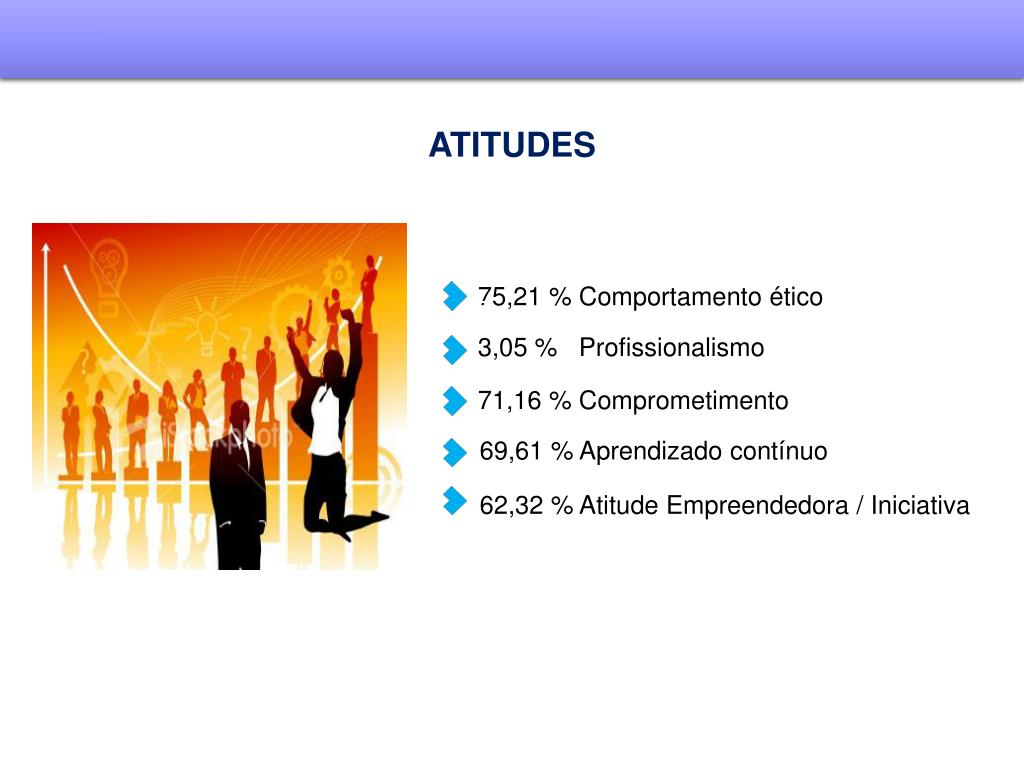 ATITUDES

iStockphoto

75,21 % Comportamento ético

3,05 % Profissionalismo

71,16 % Comprometimento

69,61 % Aprendizado contínuo

62,32 % Atitude Empreendedora / Iniciativa